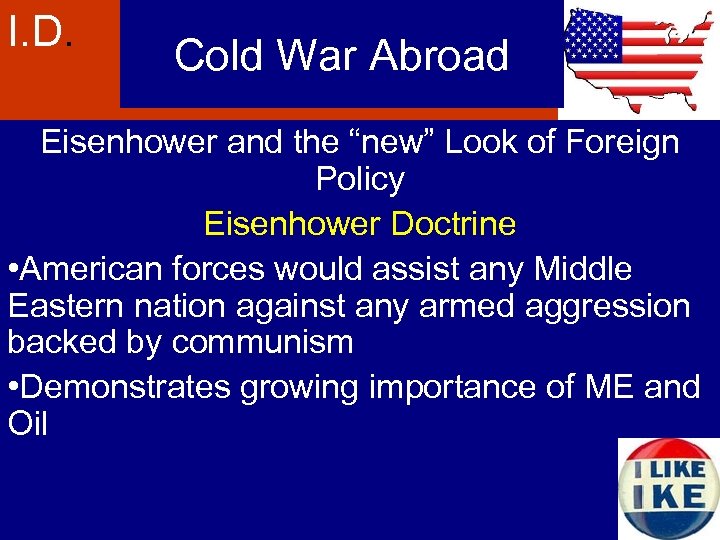 I.D.

Cold War Abroad

Eisenhower and the “new” Look of Foreign Policy

Eisenhower Doctrine

•American forces would assist any Middle Eastern nation against any armed aggression backed by communism

•Demonstrates growing importance of ME and Oil

I LIKE IKE